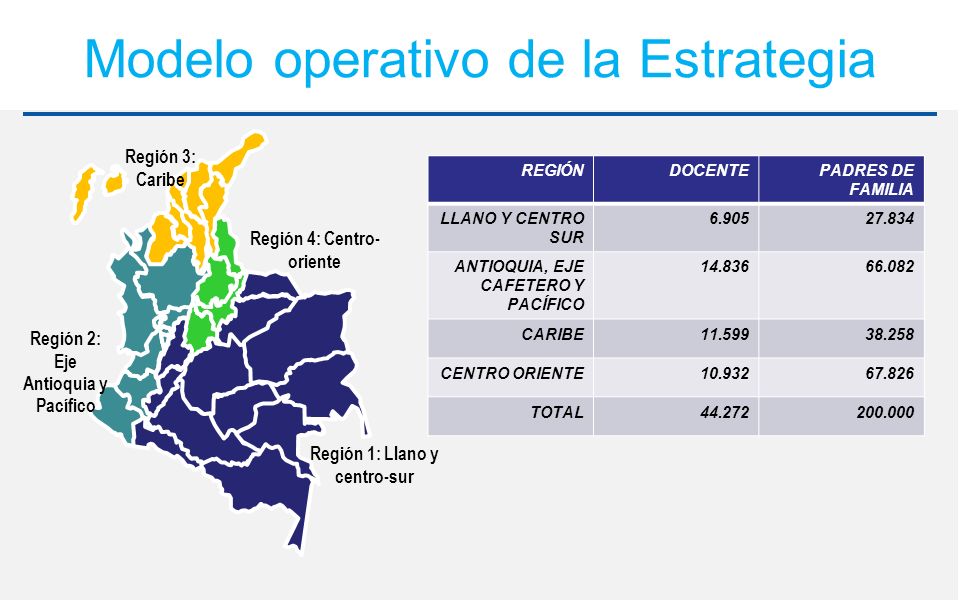 Modelo operativo de la Estrategia

Región 3: Caribe

Región 4: Centro-oriente

Región 2: Eje Antioquia y Pacífico

Región 1: Llano y centro-sur

| REGIÓN | DOCENTE | PADRES DE FAMILIA |
|---|---|---|
| LLANO Y CENTRO SUR | 6.905 | 27.834 |
| ANTIOQUIA, EJE CAFETERO Y PACÍFICO | 14.836 | 66.082 |
| CARIBE | 11.599 | 38.258 |
| CENTRO ORIENTE | 10.932 | 67.826 |
| TOTAL | 44.272 | 200.000 |